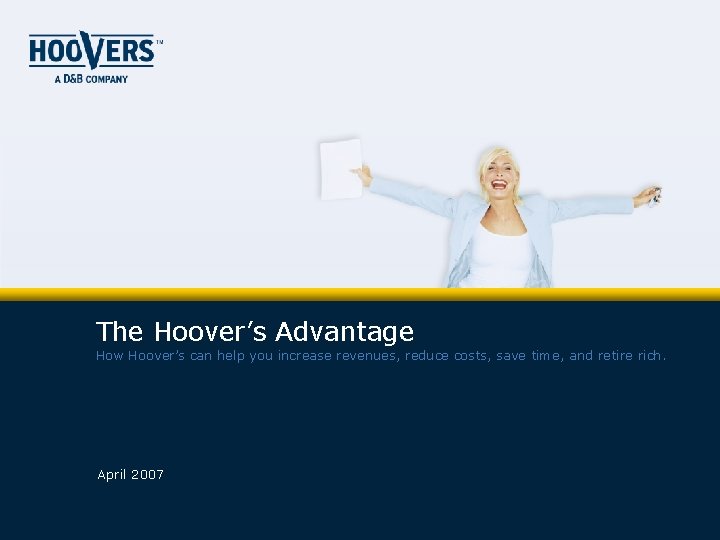 HOOVERS™
A D&B COMPANY

The Hoover's Advantage
How Hoover's can help you increase revenues, reduce costs, save time, and retire rich.

April 2007